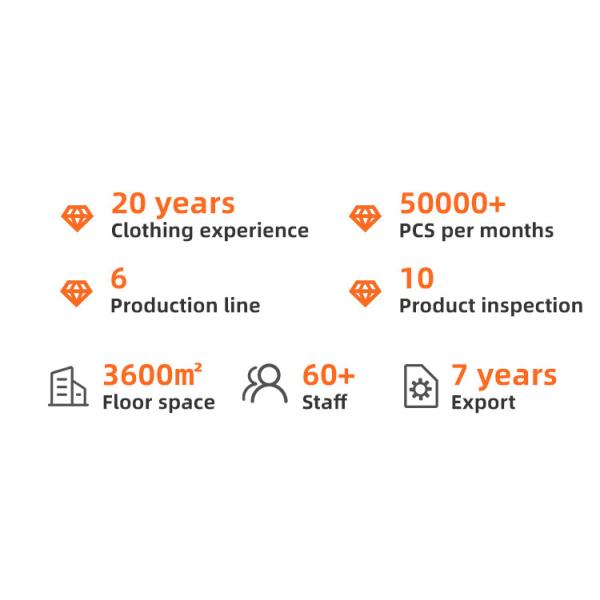 20 years
Clothing experience

50000+
PCS per months

6
Production line

10
Product inspection

3600m²
Floor space

60+
Staff

7 years
Export